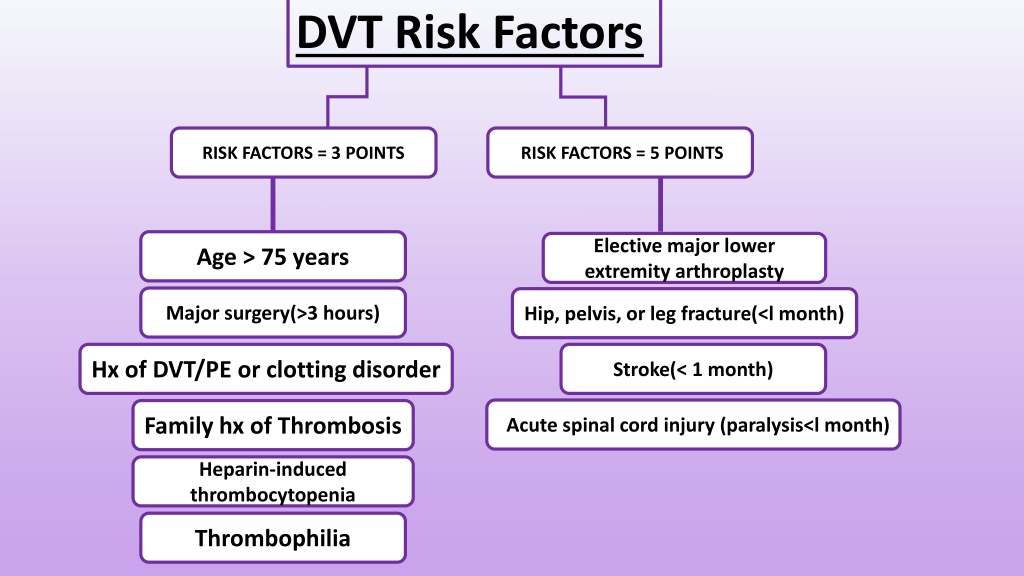 DVT Risk Factors

RISK FACTORS = 3 POINTS

Age > 75 years

Major surgery(>3 hours)

Hx of DVT/PE or clotting disorder

Family hx of Thrombosis

Heparin-induced thrombocytopenia

Thrombophilia

RISK FACTORS = 5 POINTS

Elective major lower extremity arthroplasty

Hip, pelvis, or leg fracture(<l month)

Stroke(< 1 month)

Acute spinal cord injury (paralysis<l month)